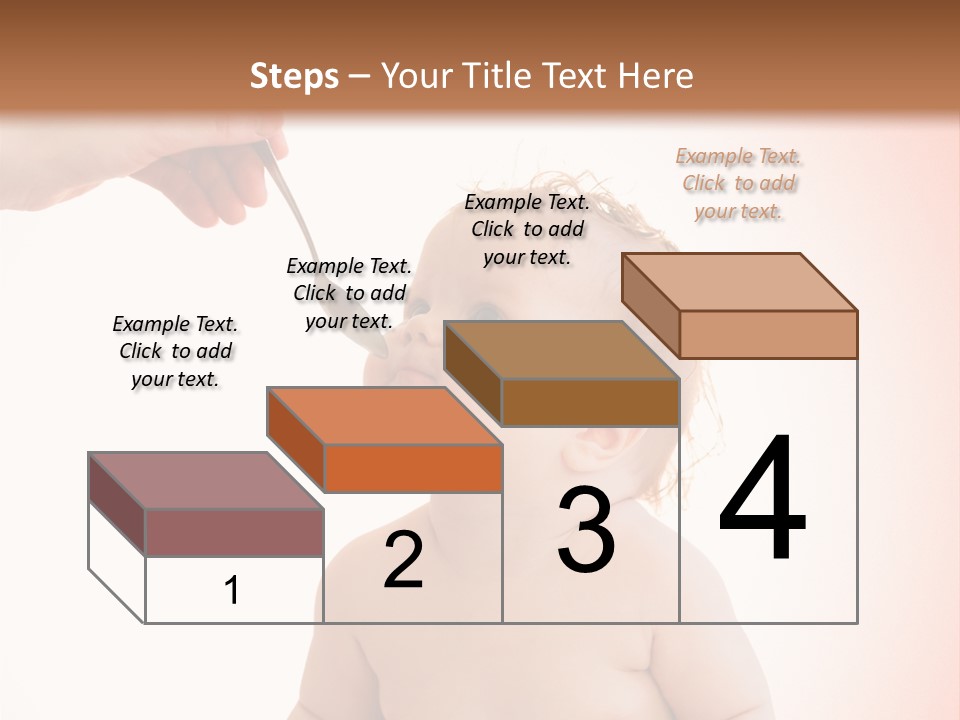 Steps – Your Title Text Here

Example Text. Click to add your text.

Example Text. Click to add your text.

Example Text. Click to add your text.

Example Text. Click to add your text.

1

2

3

4